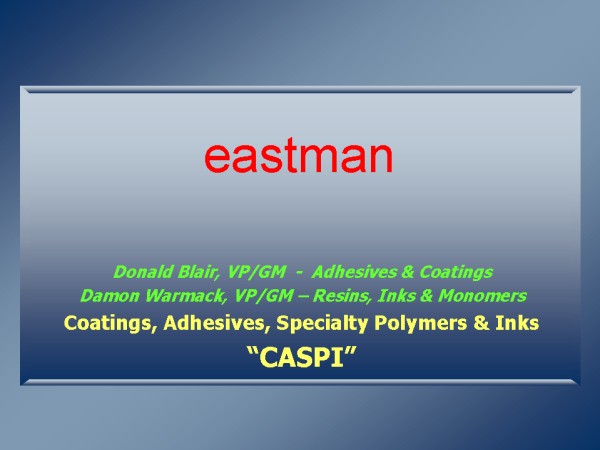 eastman

Donald Blair, VP/GM - Adhesives & Coatings
Damon Warmack, VP/GM – Resins, Inks & Monomers
Coatings, Adhesives, Specialty Polymers & Inks
“CASPI”